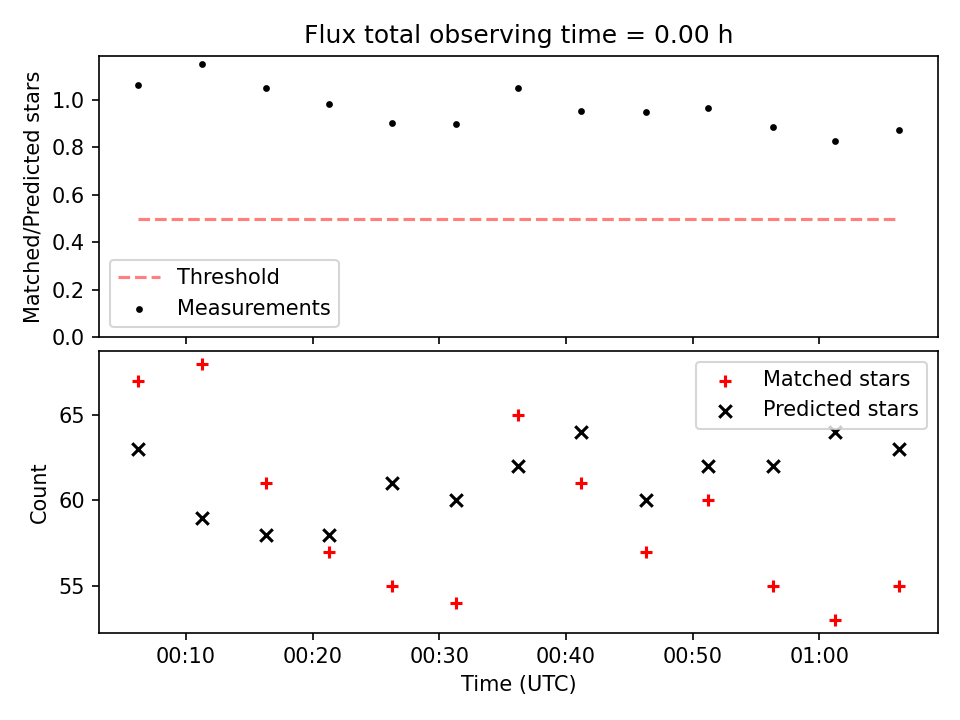 Flux total observing time = 0.00 h

Matched/Predicted stars

1.0
0.8
0.6
0.4
0.2
0.0

Threshold
Measurements

Count

65
60
55

Matched stars
Predicted stars

00:10
00:20
00:30
00:40
00:50
01:00

Time (UTC)